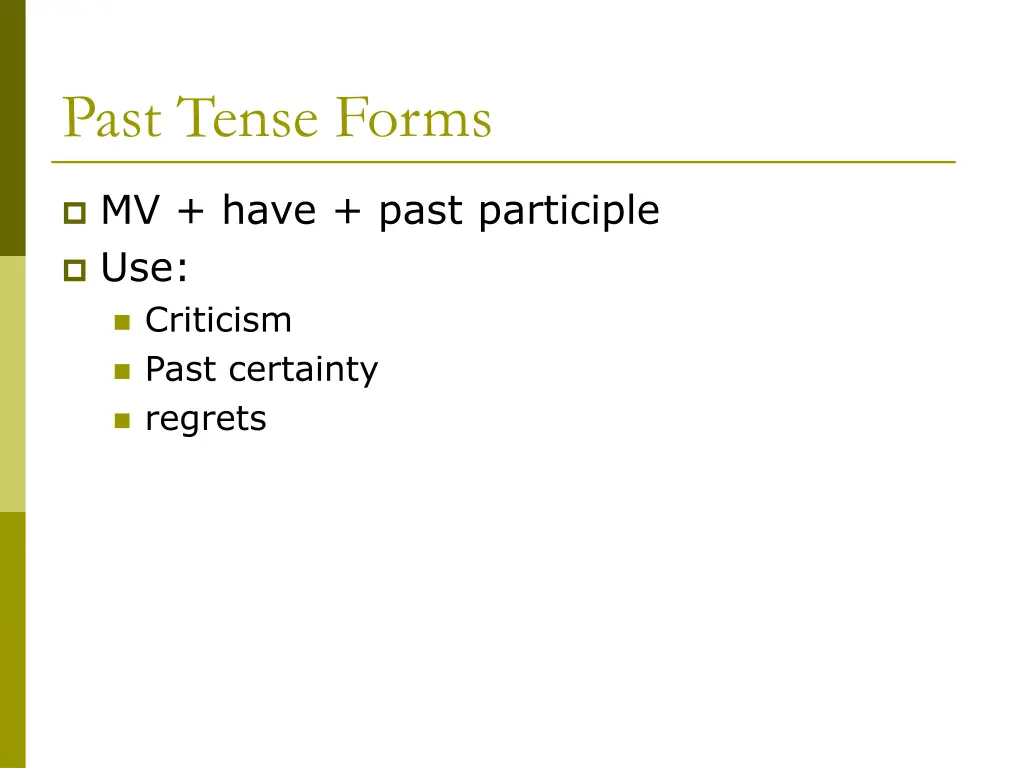 Past Tense Forms

MV + have + past participle
Use:
Criticism
Past certainty
regrets